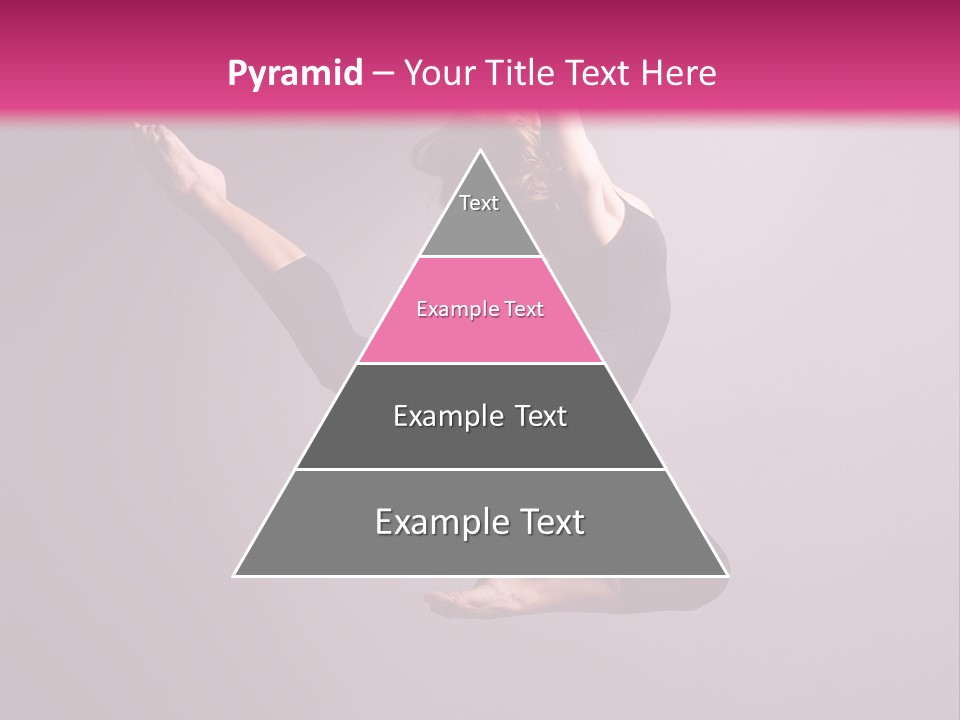 Pyramid – Your Title Text Here

Text

Example Text

Example Text

Example Text